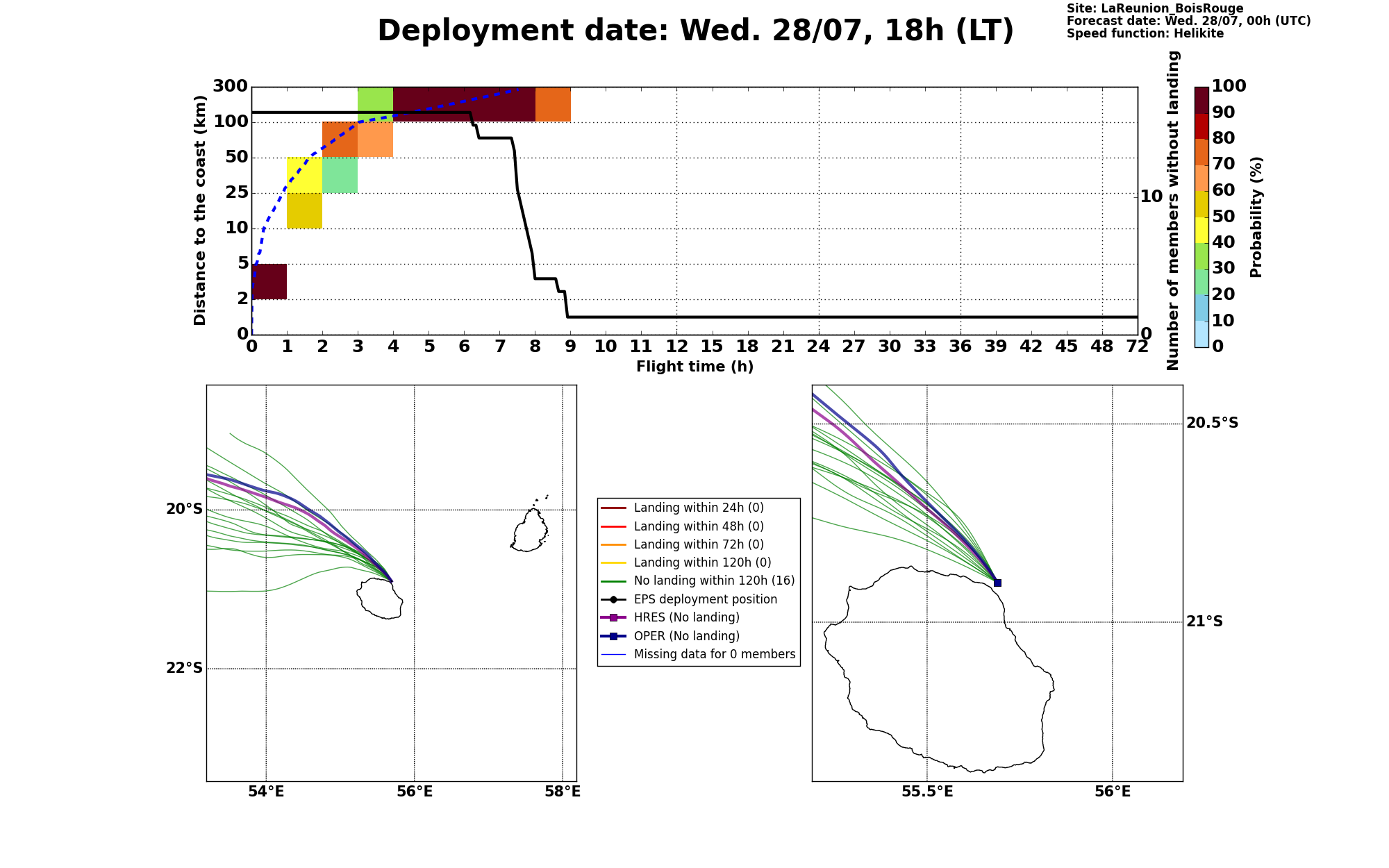 Deployment date: Wed. 28/07, 18h (LT)

Site: LaReunion_BoisRouge
Forecast date: Wed. 28/07, 00h (UTC)
Speed function: Helikite

Distance to the coast (km)
300
100
50
25
10
5
2
0

0 1 2 3 4 5 6 7 8 9 10 11 12 15 18 21 24 27 30 33 36 39 42 45 48 72
Flight time (h)

Number of members without landing
10
0

Probability (%)
100
90
80
70
60
50
40
30
20
10
0

20°S
22°S
54°E
56°E
58°E

Landing within 24h (0)
Landing within 48h (0)
Landing within 72h (0)
Landing within 120h (0)
No landing within 120h (16)
EPS deployment position
HRES (No landing)
OPER (No landing)
Missing data for 0 members

20.5°S
21°S
55.5°E
56°E